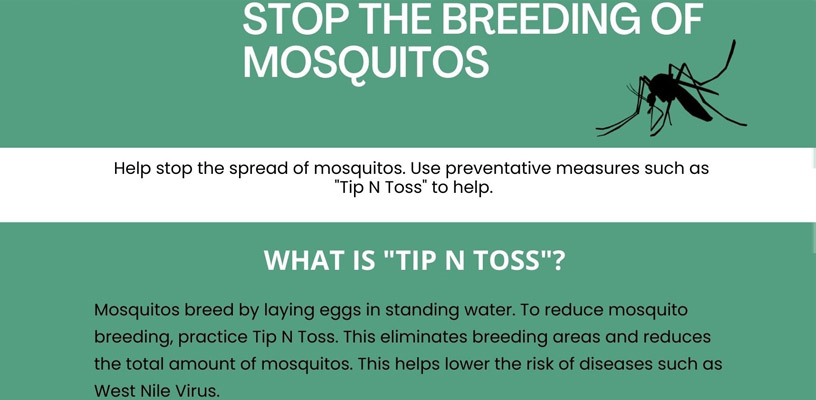 STOP THE BREEDING OF MOSQUITOS

Help stop the spread of mosquitos. Use preventative measures such as "Tip N Toss" to help.

WHAT IS "TIP N TOSS"?

Mosquitos breed by laying eggs in standing water. To reduce mosquito breeding, practice Tip N Toss. This eliminates breeding areas and reduces the total amount of mosquitos. This helps lower the risk of diseases such as West Nile Virus.